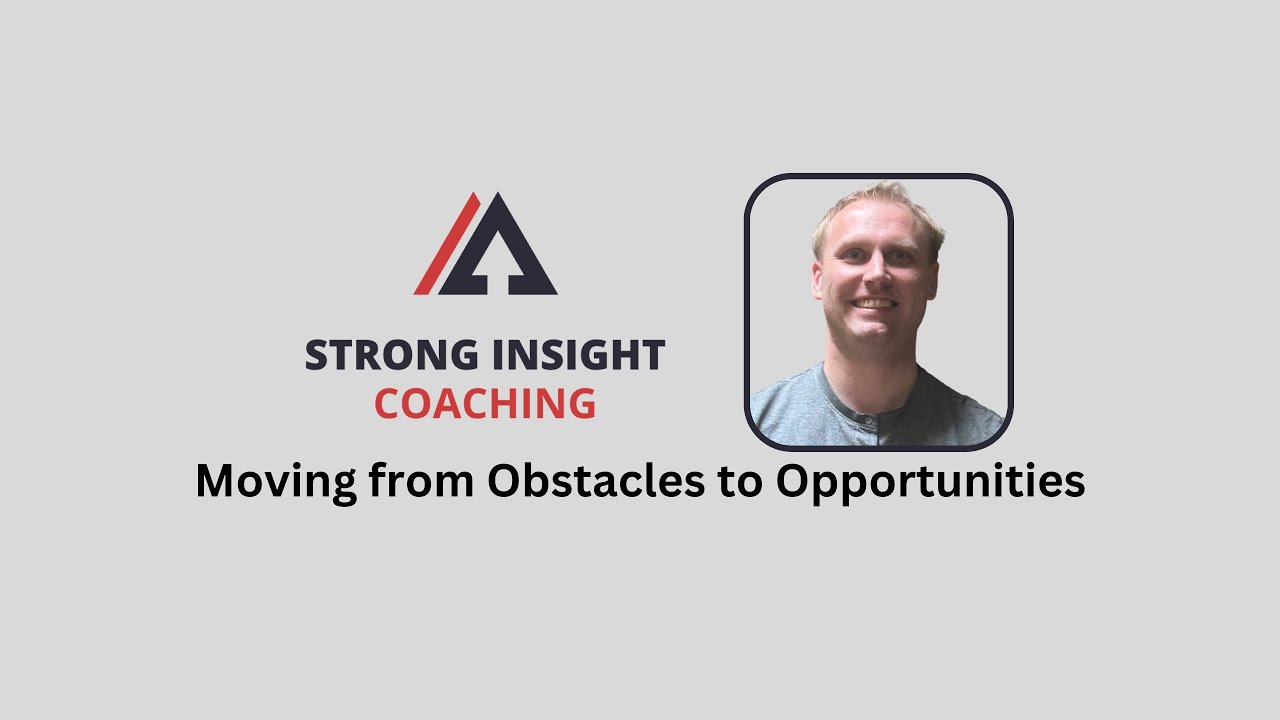 STRONG INSIGHT
COACHING

Moving from Obstacles to Opportunities